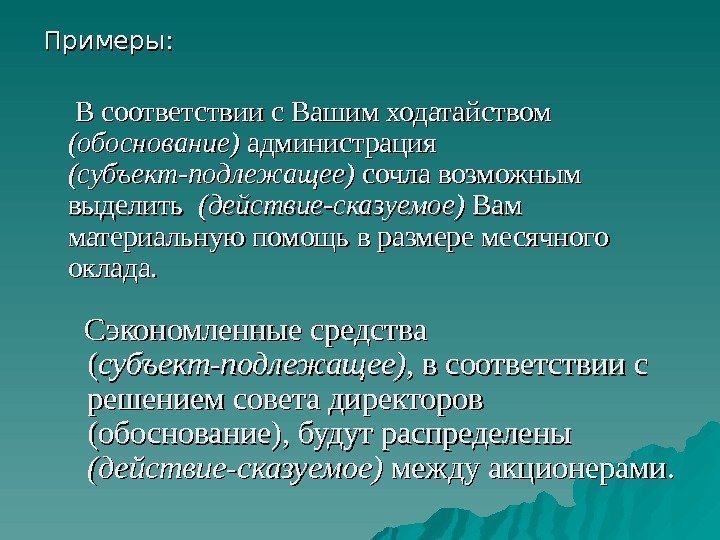 Примеры:

В соответствии с Вашим ходатайством (обоснование) администрация (субъект-подлежащее) сочла возможным выделить (действие-сказуемое) Вам материальную помощь в размере месячного оклада.

Сэкономленные средства (субъект-подлежащее), в соответствии с решением совета директоров (обоснование), будут распределены (действие-сказуемое) между акционерами.